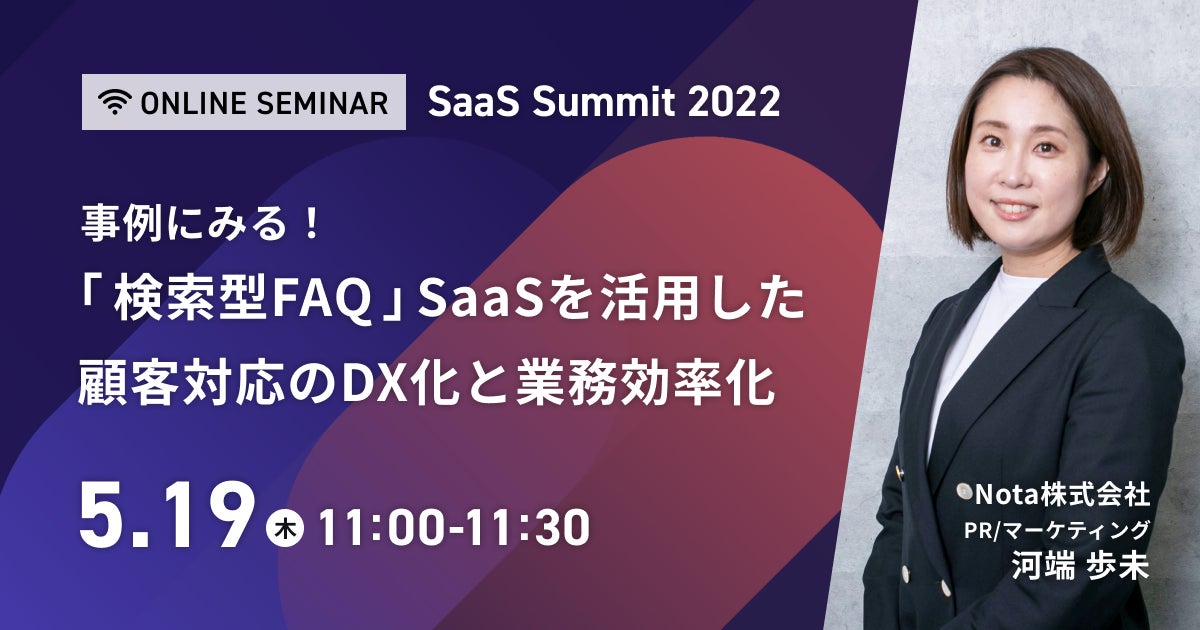 ONLINE SEMINAR
SaaS Summit 2022

事例にみる！
「検索型FAQ」SaaSを活用した
顧客対応のDX化と業務効率化

5.19 木 11:00-11:30

Nota株式会社
PR/マーケティング
河端 歩未